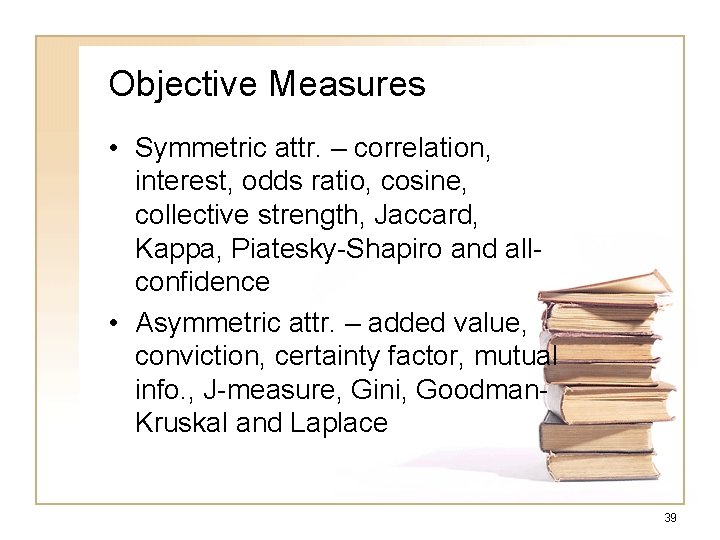 Objective Measures

• Symmetric attr. – correlation, interest, odds ratio, cosine, collective strength, Jaccard, Kappa, Piatesky-Shapiro and all-confidence

• Asymmetric attr. – added value, conviction, certainty factor, mutual info., J-measure, Gini, Goodman-Kruskal and Laplace

39